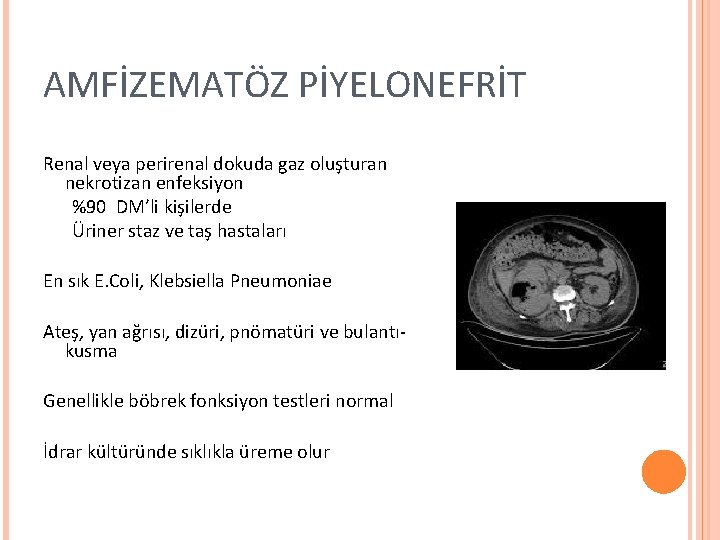 AMFİZEMATÖZ PİYELONEFRİT

Renal veya perirenal dokuda gaz oluşturan nekrotizan enfeksiyon

%90 DM'li kişilerde

Üriner staz ve taş hastaları

En sık E.Coli, Klebsiella Pneumoniae

Ateş, yan ağrısı, dizüri, pnömatüri ve bulantı-kusma

Genellikle böbrek fonksiyon testleri normal

İdrar kültüründe sıklıkla üreme olur